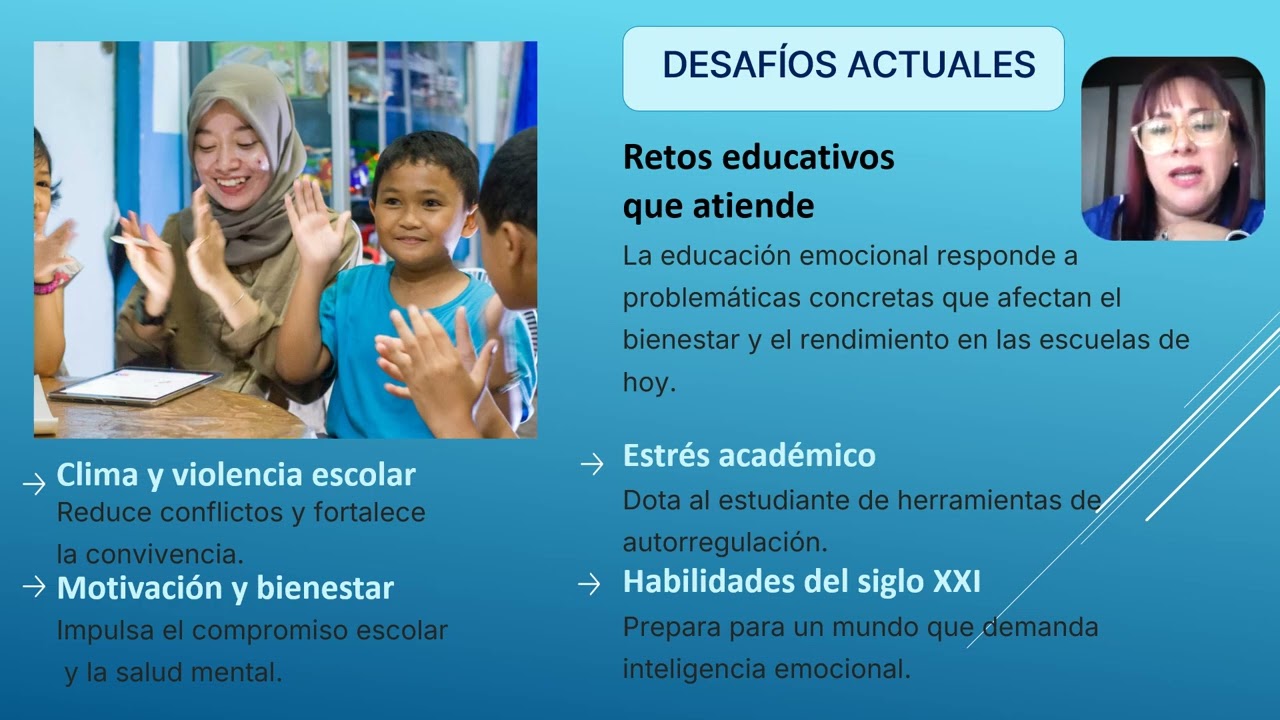 DESAFÍOS ACTUALES

Retos educativos que atiende

La educación emocional responde a problemáticas concretas que afectan el bienestar y el rendimiento en las escuelas de hoy.

→ Clima y violencia escolar
Reduce conflictos y fortalece la convivencia.

→ Motivación y bienestar
Impulsa el compromiso escolar y la salud mental.

→ Estrés académico
Dota al estudiante de herramientas de autorregulación.

→ Habilidades del siglo XXI
Prepara para un mundo que demanda inteligencia emocional.